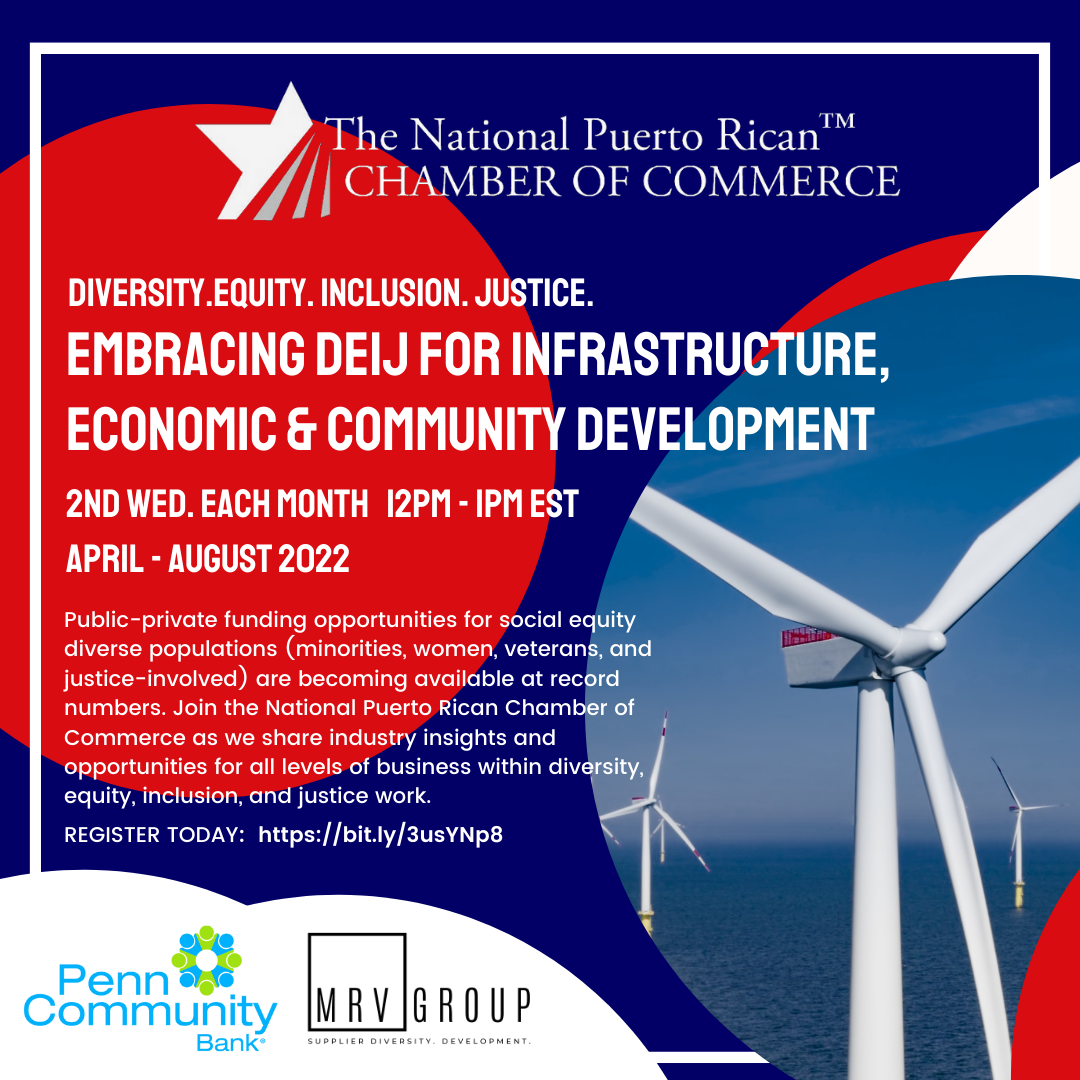 The National Puerto Rican™
CHAMBER OF COMMERCE

DIVERSITY.EQUITY. INCLUSION. JUSTICE.

EMBRACING DEIJ FOR INFRASTRUCTURE, ECONOMIC & COMMUNITY DEVELOPMENT

2ND WED. EACH MONTH 12PM - 1PM EST

APRIL - AUGUST 2022

Public-private funding opportunities for social equity diverse populations (minorities, women, veterans, and justice-involved) are becoming available at record numbers. Join the National Puerto Rican Chamber of Commerce as we share industry insights and opportunities for all levels of business within diversity, equity, inclusion, and justice work.

REGISTER TODAY: https://bit.ly/3usYNp8

Penn Community Bank®

MRV GROUP
SUPPLIER DIVERSITY. DEVELOPMENT.